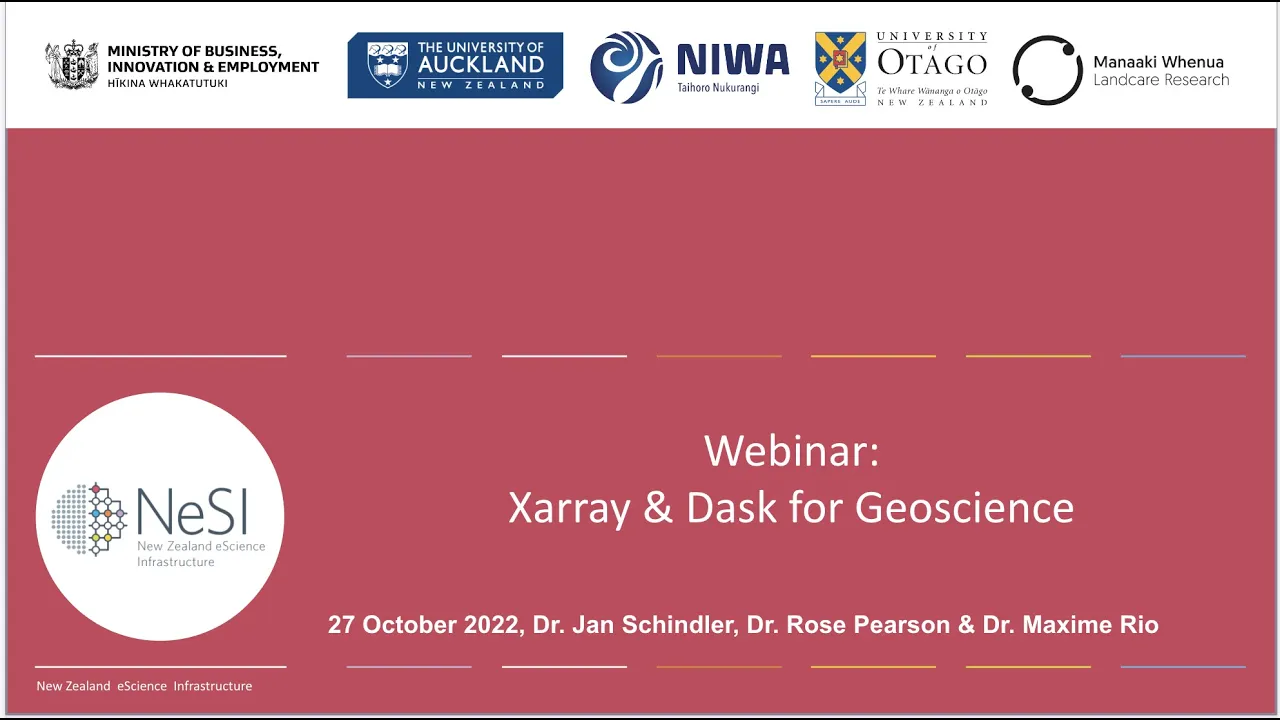 MINISTRY OF BUSINESS, INNOVATION & EMPLOYMENT
HĪKINA WHAKATUTUKI

THE UNIVERSITY OF AUCKLAND
NEW ZEALAND

NIWA
Taihoro Nukurangi

SAPERE AUDE
UNIVERSITY of OTAGO
Te Whare Wānanga o Otāgo
NEW ZEALAND

Manaaki Whenua
Landcare Research

NeSI
New Zealand eScience Infrastructure

Webinar:
Xarray & Dask for Geoscience

27 October 2022, Dr. Jan Schindler, Dr. Rose Pearson & Dr. Maxime Rio

New Zealand eScience Infrastructure